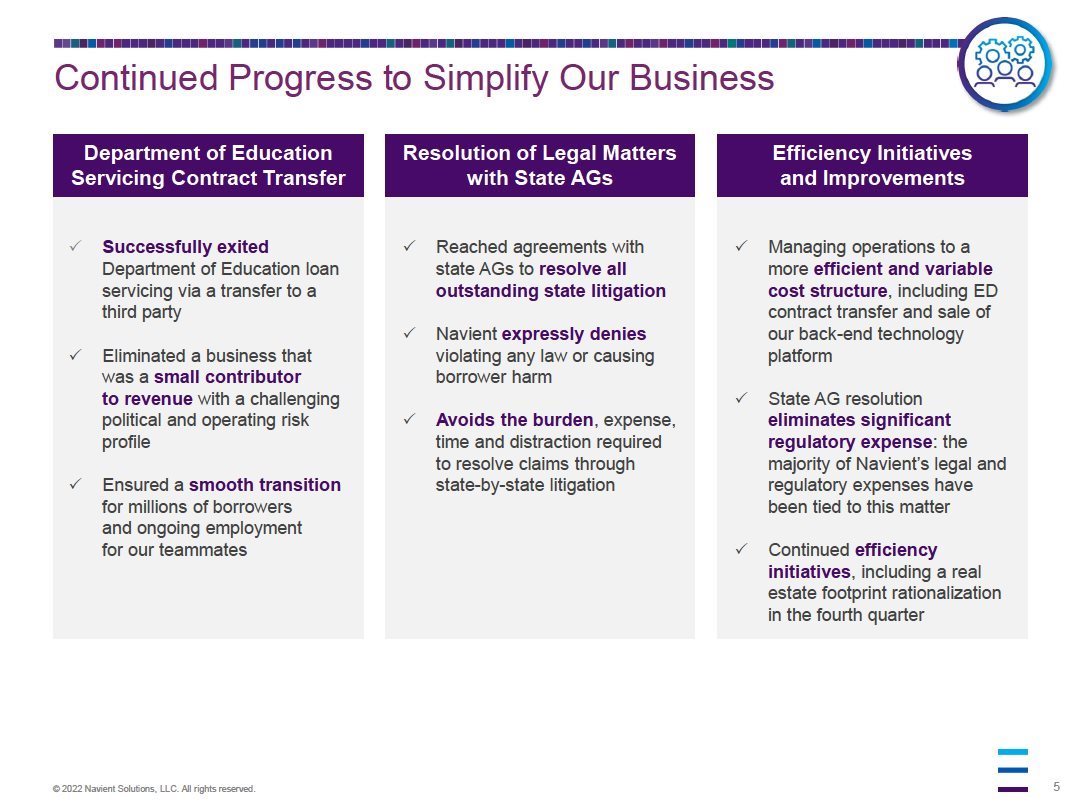 Continued Progress to Simplify Our Business

Department of Education Servicing Contract Transfer

✓ Successfully exited Department of Education loan servicing via a transfer to a third party

✓ Eliminated a business that was a small contributor to revenue with a challenging political and operating risk profile

✓ Ensured a smooth transition for millions of borrowers and ongoing employment for our teammates

Resolution of Legal Matters with State AGs

✓ Reached agreements with state AGs to resolve all outstanding state litigation

✓ Navient expressly denies violating any law or causing borrower harm

✓ Avoids the burden, expense, time and distraction required to resolve claims through state-by-state litigation

Efficiency Initiatives and Improvements

✓ Managing operations to a more efficient and variable cost structure, including ED contract transfer and sale of our back-end technology platform

✓ State AG resolution eliminates significant regulatory expense: the majority of Navient's legal and regulatory expenses have been tied to this matter

✓ Continued efficiency initiatives, including a real estate footprint rationalization in the fourth quarter

© 2022 Navient Solutions, LLC. All rights reserved.

5